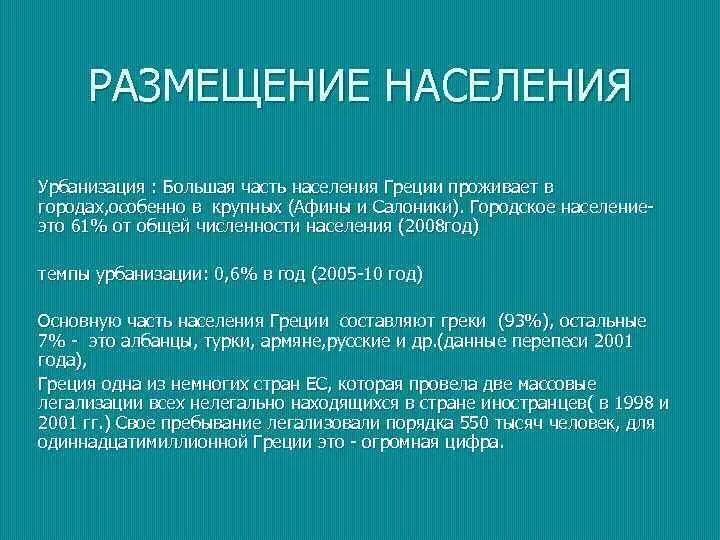 РАЗМЕЩЕНИЕ НАСЕЛЕНИЯ

Урбанизация : Большая часть населения Греции проживает в городах,особенно в крупных (Афины и Салоники). Городское население- это 61% от общей численности населения (2008год)

темпы урбанизации: 0,6% в год (2005-10 год)

Основную часть населения Греции составляют греки (93%), остальные 7% - это албанцы, турки, армяне,русские и др.(данные перепеси 2001 года),

Греция одна из немногих стран ЕС, которая провела две массовые легализации всех нелегально находящихся в стране иностранцев( в 1998 и 2001 гг.) Свое пребывание легализовали порядка 550 тысяч человек, для одиннадцатимиллионной Греции это - огромная цифра.